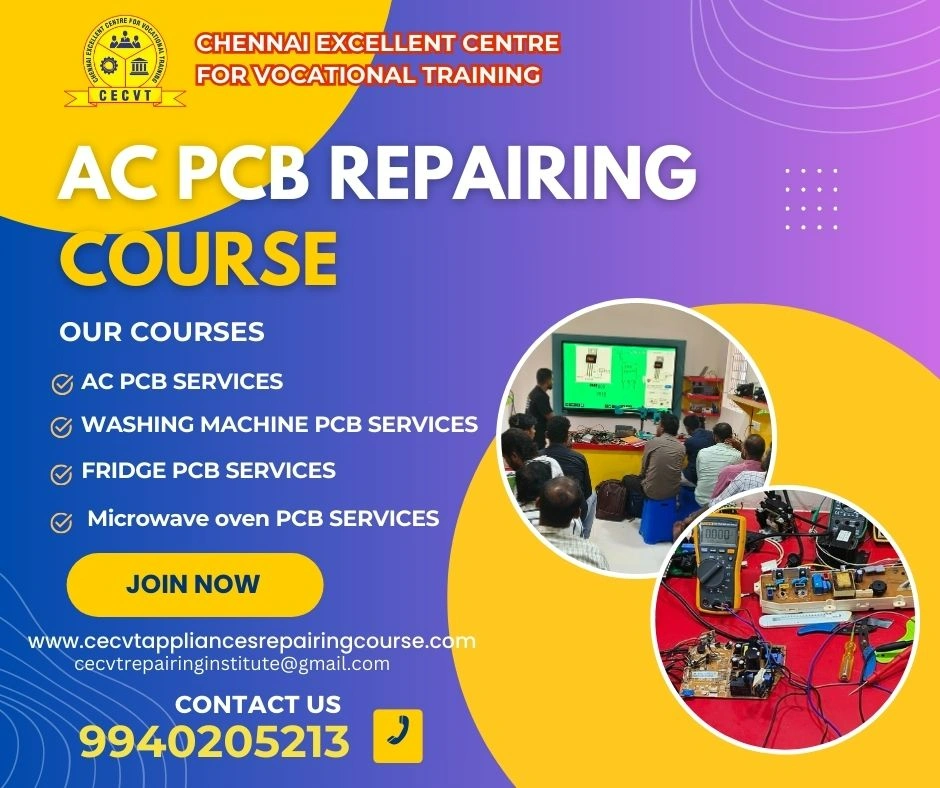 CHENNAI EXCELLENT CENTRE FOR VOCATIONAL TRAINING
CECVT

CHENNAI EXCELLENT CENTRE FOR VOCATIONAL TRAINING

AC PCB REPAIRING COURSE

OUR COURSES

AC PCB SERVICES

WASHING MACHINE PCB SERVICES

FRIDGE PCB SERVICES

Microwave oven PCB SERVICES

JOIN NOW

www.cecvtappliancesrepairingcourse.com
cecvtrepairinginstitute@gmail.com

CONTACT US
9940205213